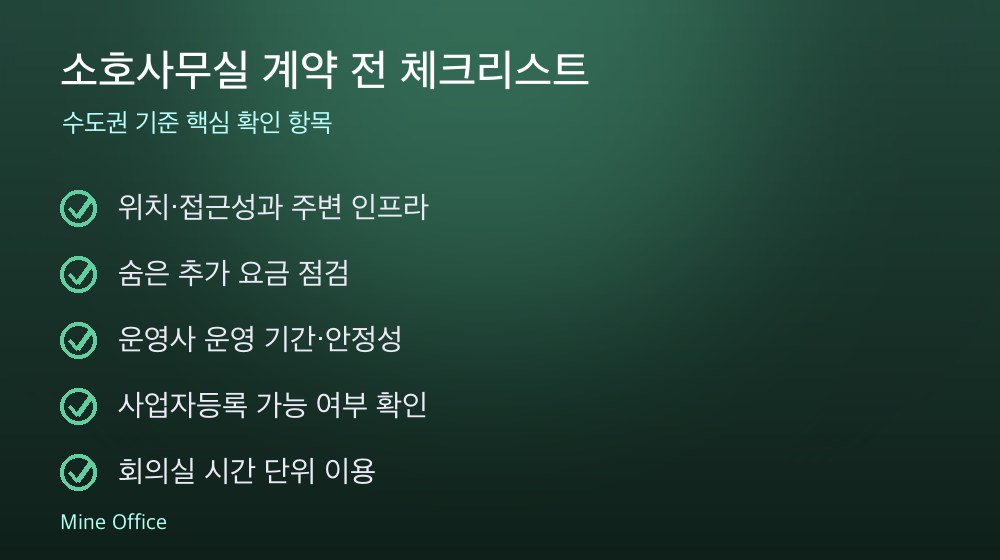 소호사무실 계약 전 체크리스트

수도권 기준 핵심 확인 항목

위치·접근성과 주변 인프라

숨은 추가 요금 점검

운영사 운영 기간·안정성

사업자등록 가능 여부 확인

회의실 시간 단위 이용

Mine Office